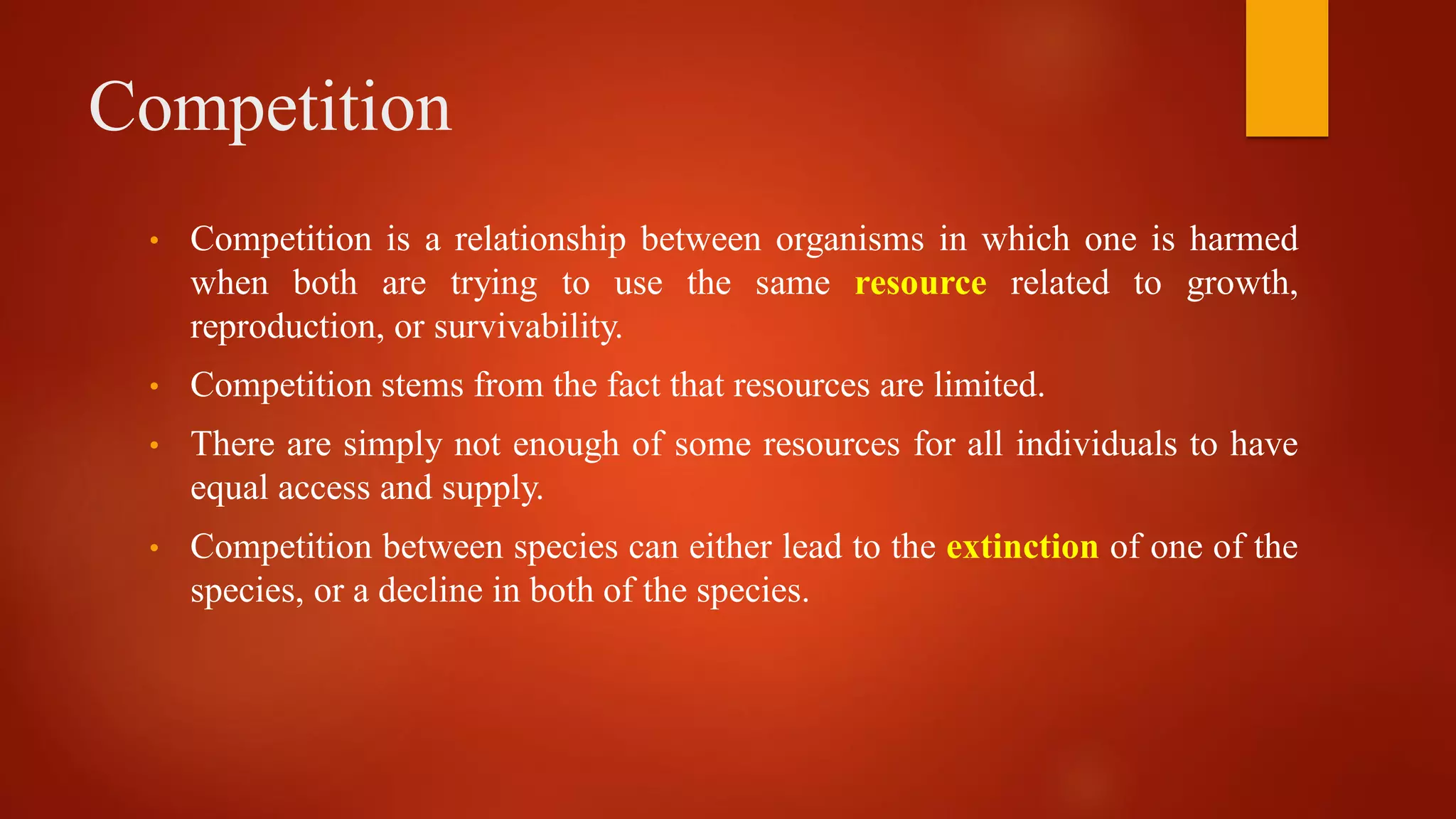 Competition

• Competition is a relationship between organisms in which one is harmed when both are trying to use the same resource related to growth, reproduction, or survivability.

• Competition stems from the fact that resources are limited.

• There are simply not enough of some resources for all individuals to have equal access and supply.

• Competition between species can either lead to the extinction of one of the species, or a decline in both of the species.